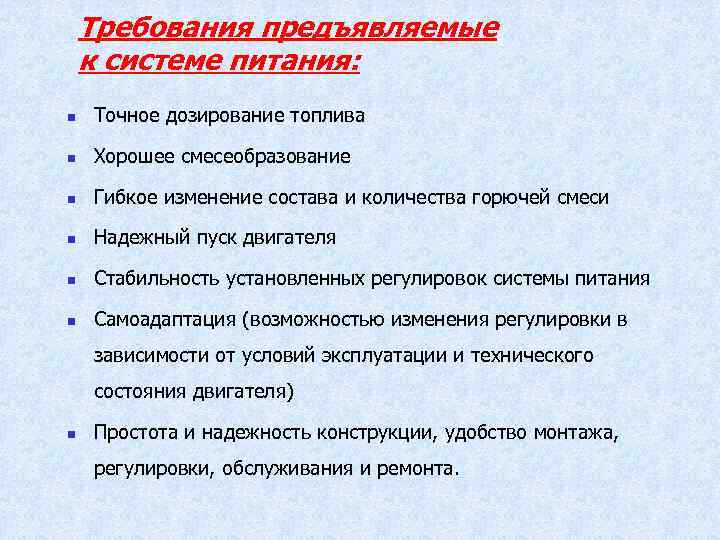 Требования предъявляемые к системе питания:

- Точное дозирование топлива
- Хорошее смесеобразование
- Гибкое изменение состава и количества горючей смеси
- Надежный пуск двигателя
- Стабильность установленных регулировок системы питания
- Самоадаптация (возможностью изменения регулировки в зависимости от условий эксплуатации и технического состояния двигателя)
- Простота и надежность конструкции, удобство монтажа, регулировки, обслуживания и ремонта.